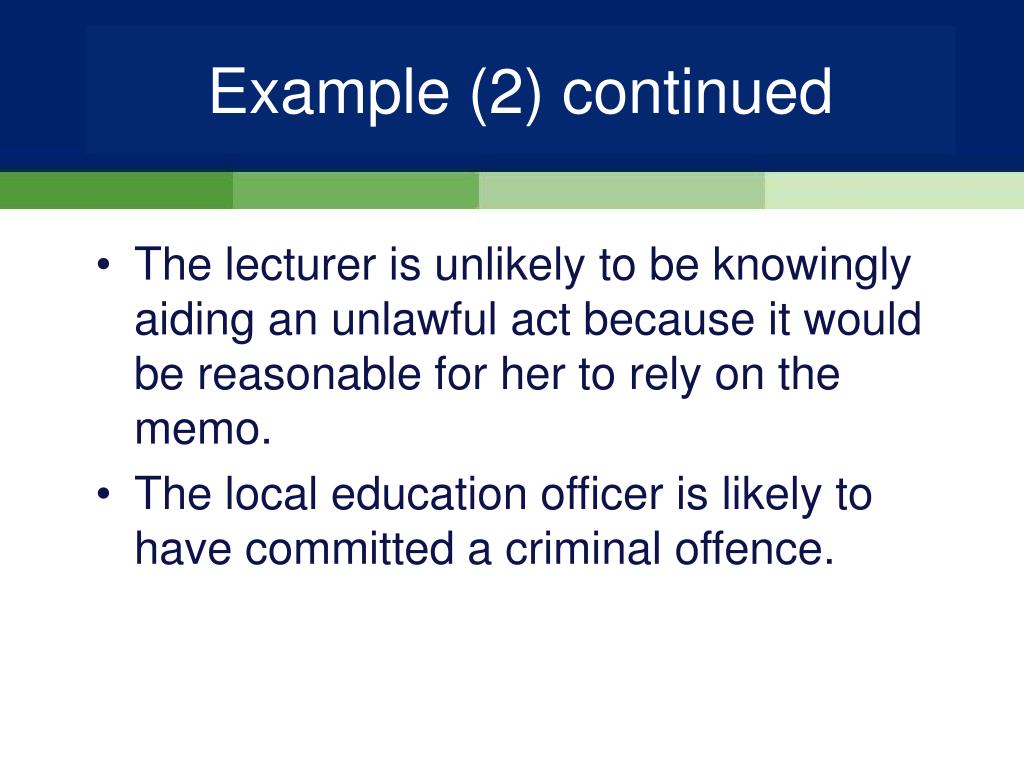 Example (2) continued

• The lecturer is unlikely to be knowingly aiding an unlawful act because it would be reasonable for her to rely on the memo.
• The local education officer is likely to have committed a criminal offence.